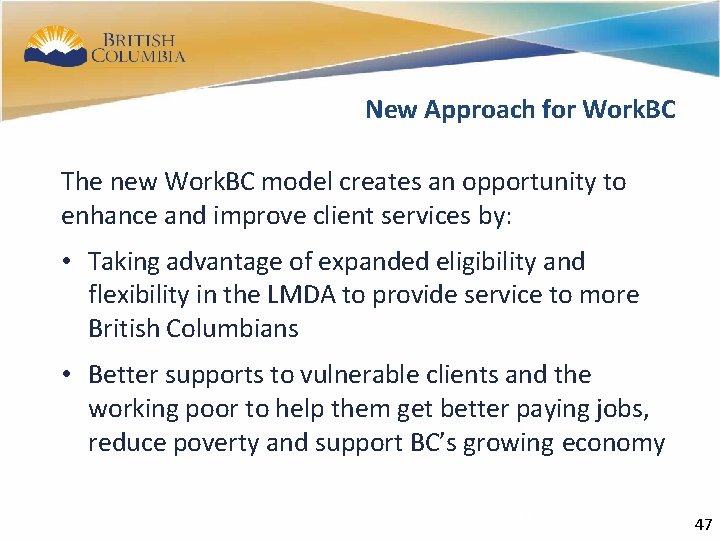 BRITISH COLUMBIA

New Approach for WorkBC

The new WorkBC model creates an opportunity to enhance and improve client services by:

• Taking advantage of expanded eligibility and flexibility in the LMDA to provide service to more British Columbians

• Better supports to vulnerable clients and the working poor to help them get better paying jobs, reduce poverty and support BC's growing economy

47